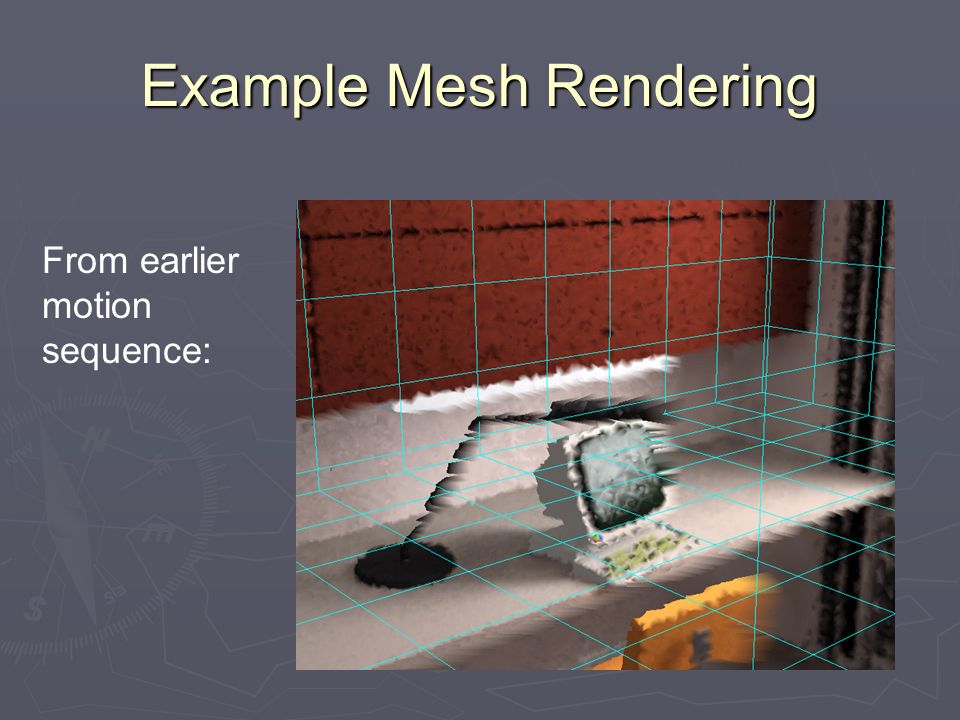 Example Mesh Rendering

From earlier motion sequence: